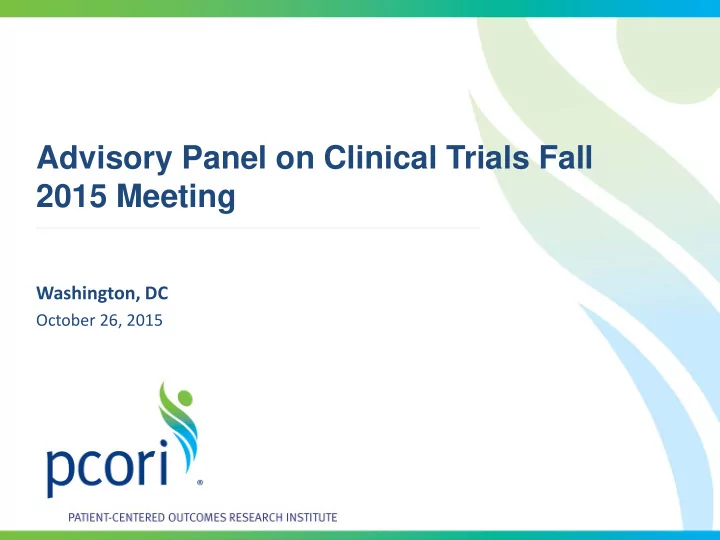 Advisory Panel on Clinical Trials Fall 2015 Meeting

Washington, DC
October 26, 2015

pcori®

PATIENT-CENTERED OUTCOMES RESEARCH INSTITUTE